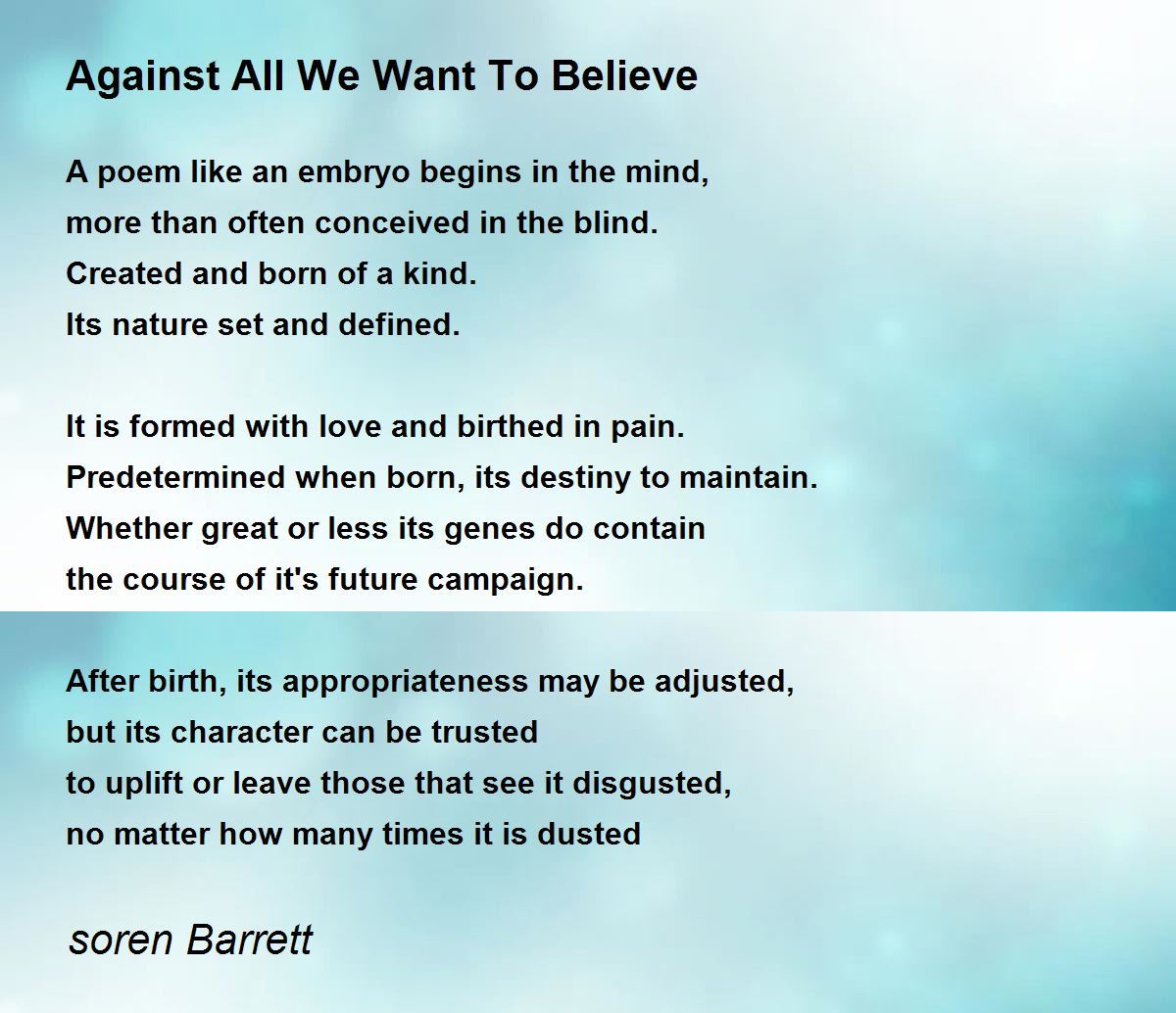 Against All We Want To Believe

A poem like an embryo begins in the mind,
more than often conceived in the blind.
Created and born of a kind.
Its nature set and defined.

It is formed with love and birthed in pain.
Predetermined when born, its destiny to maintain.
Whether great or less its genes do contain
the course of it's future campaign.

After birth, its appropriateness may be adjusted,
but its character can be trusted
to uplift or leave those that see it disgusted,
no matter how many times it is dusted

soren Barrett